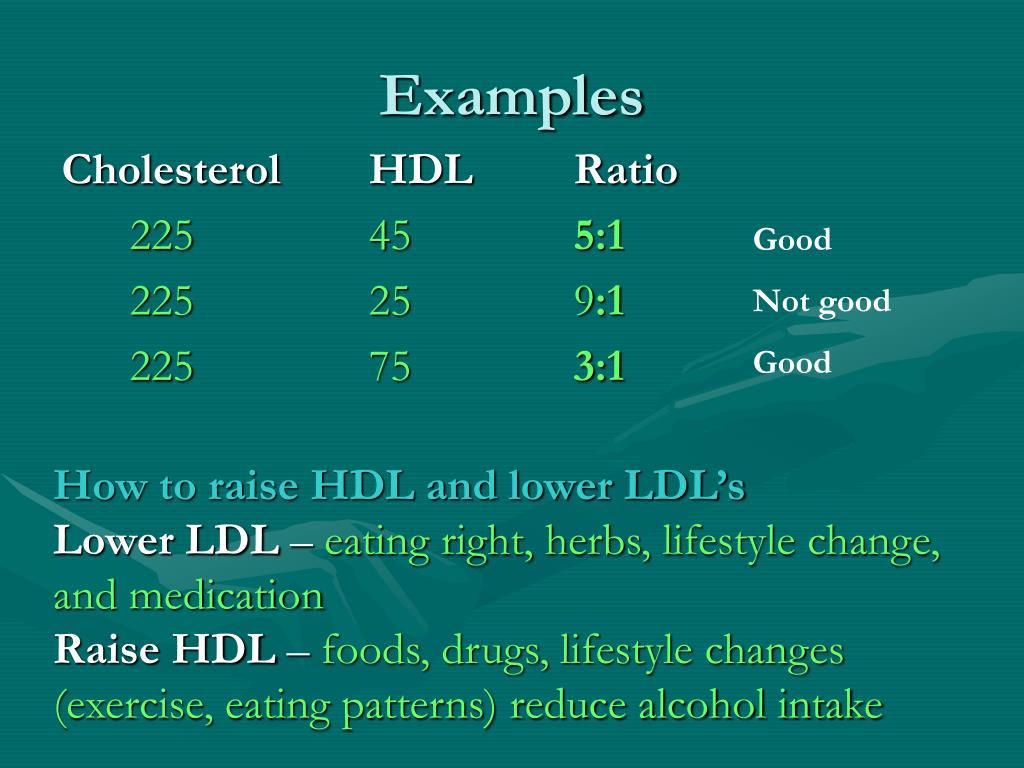 Examples

| Cholesterol | HDL | Ratio | |
|---|---|---|---|
| 225 | 45 | 5:1 | Good |
| 225 | 25 | 9:1 | Not good |
| 225 | 75 | 3:1 | Good |

How to raise HDL and lower LDL's
Lower LDL – eating right, herbs, lifestyle change, and medication
Raise HDL – foods, drugs, lifestyle changes (exercise, eating patterns) reduce alcohol intake